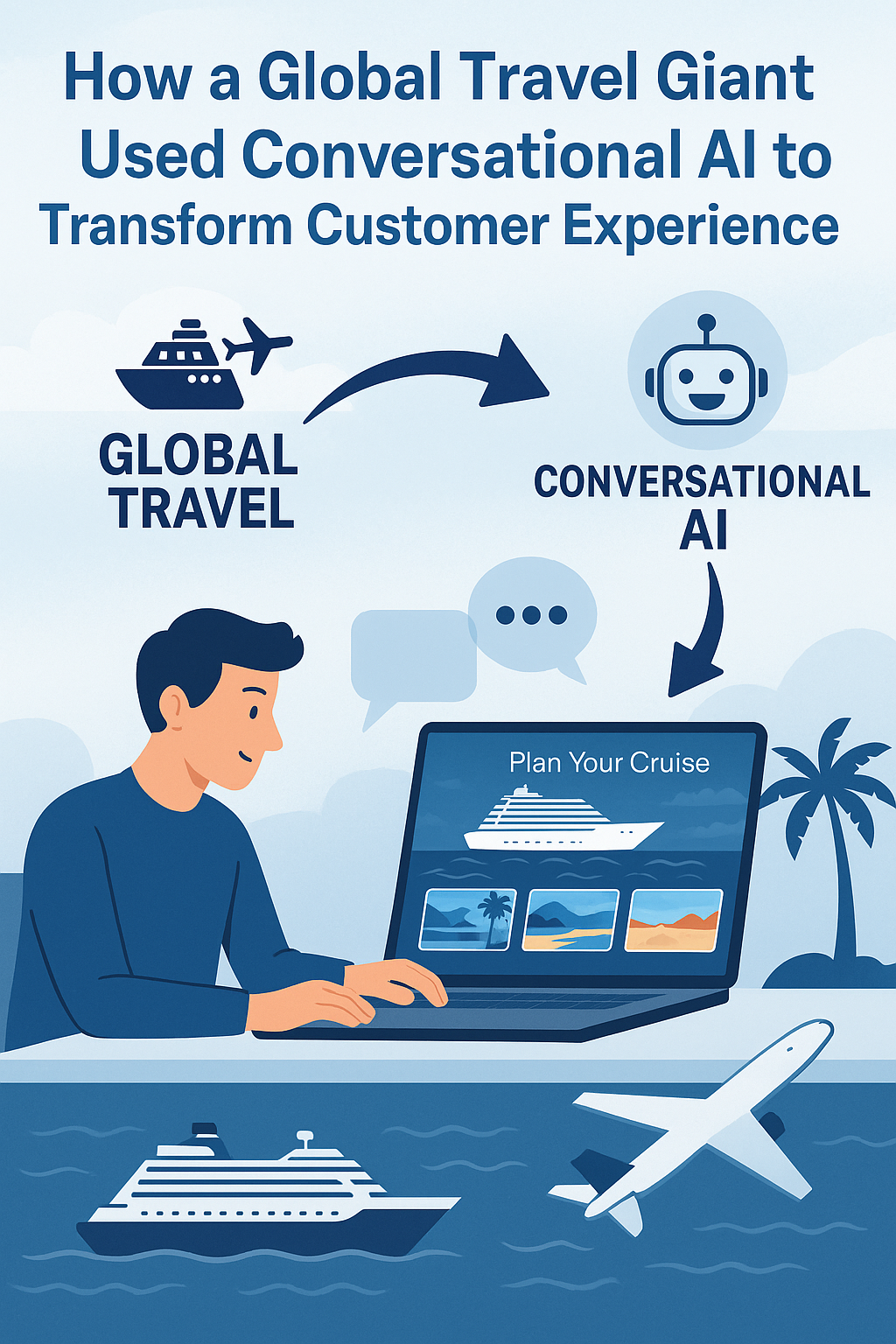 How a Global Travel Giant Used Conversational AI to Transform Customer Experience

GLOBAL TRAVEL

CONVERSATIONAL AI

Plan Your Cruise